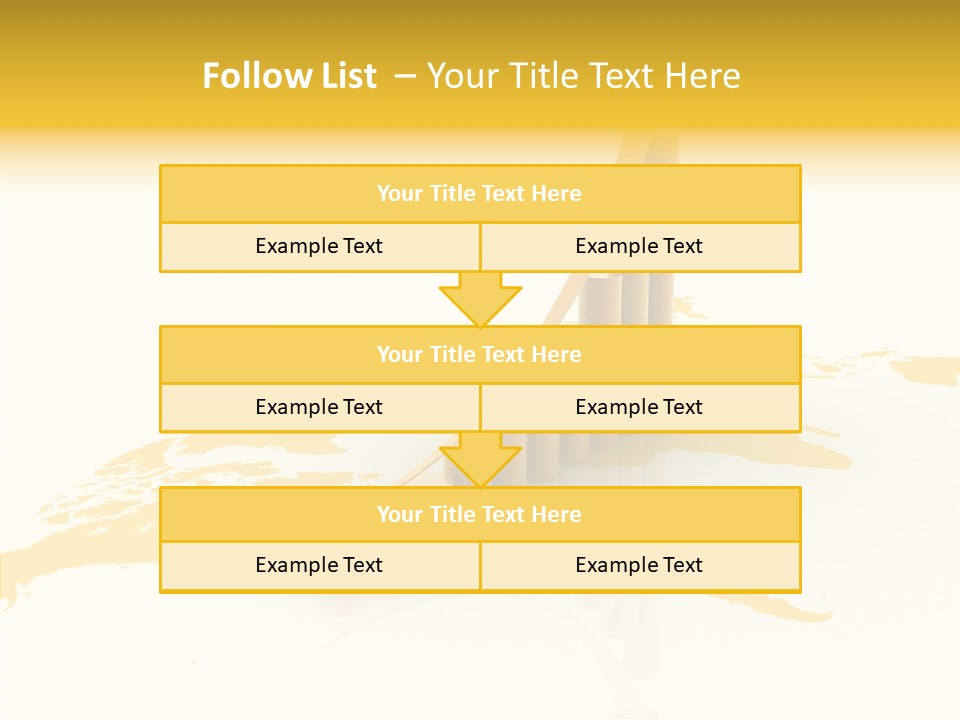 Follow List – Your Title Text Here

Your Title Text Here

Example Text

Example Text

Your Title Text Here

Example Text

Example Text

Your Title Text Here

Example Text

Example Text